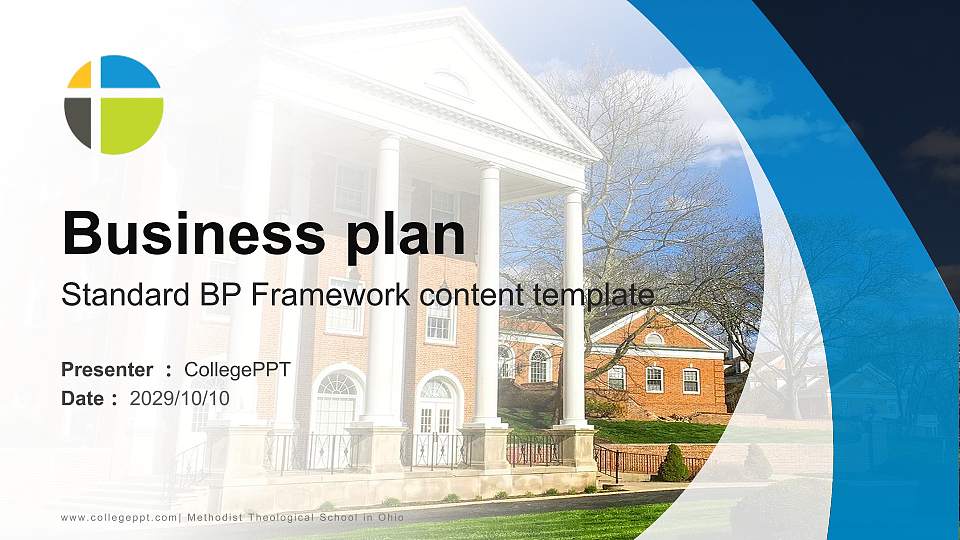 Business plan

Standard BP Framework content template

Presenter : CollegePPT
Date : 2029/10/10

www.collegeppt.com| Methodist Theological School in Ohio